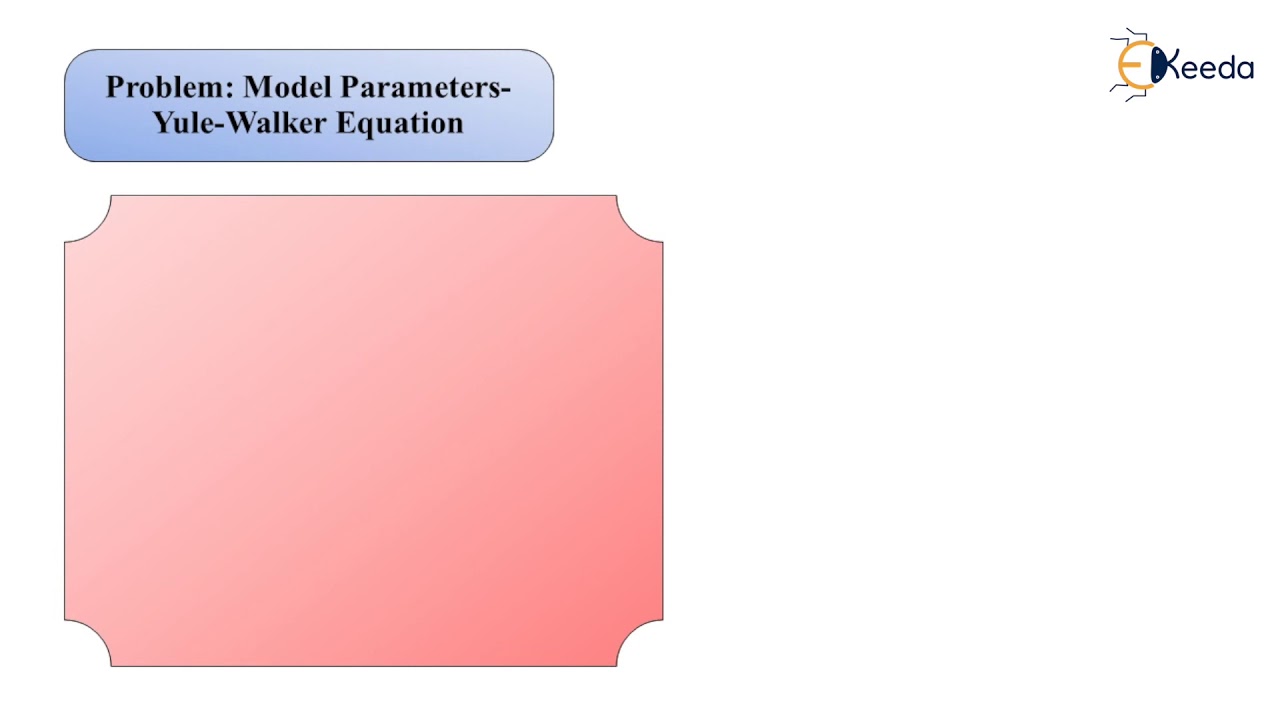 Problem: Model Parameters-Yule-Walker Equation

EKeeda